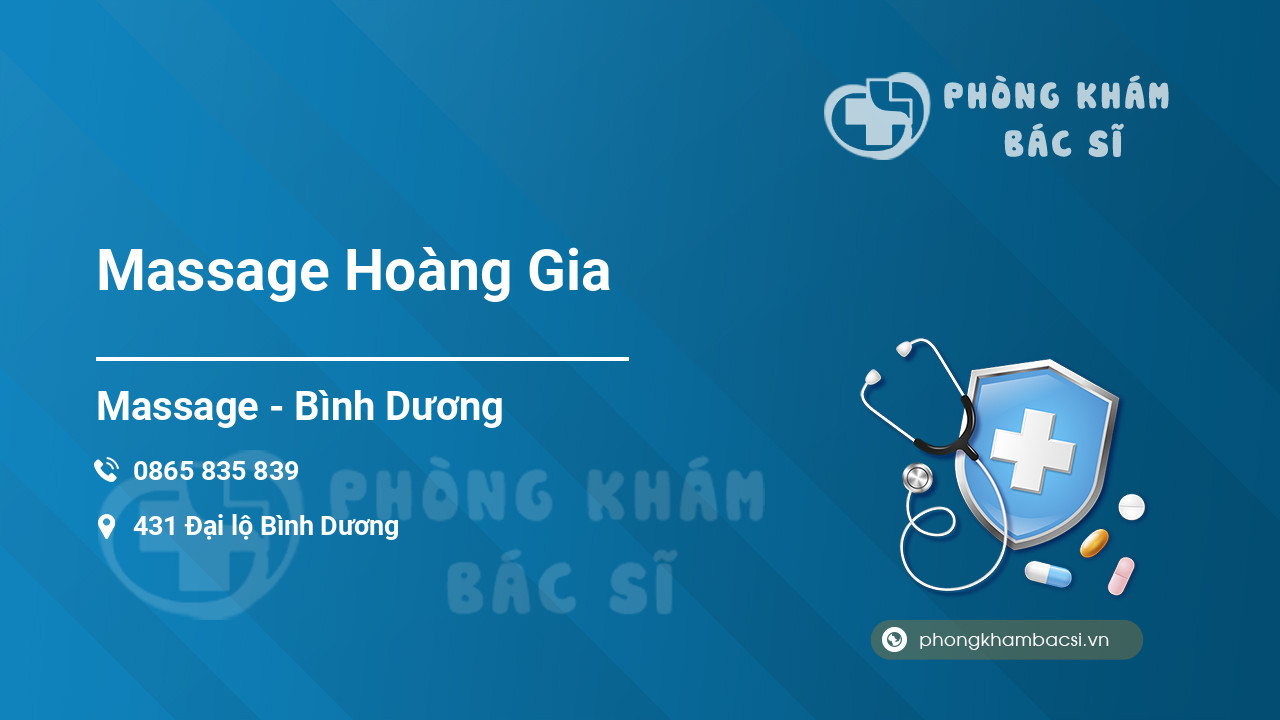 PHÒNG KHÁM BÁC SĨ

Massage Hoàng Gia

Massage - Bình Dương

0865 835 839

431 Đại lộ Bình Dương

PHÒNG KHÁM BÁC SĨ

phongkhambacsi.vn